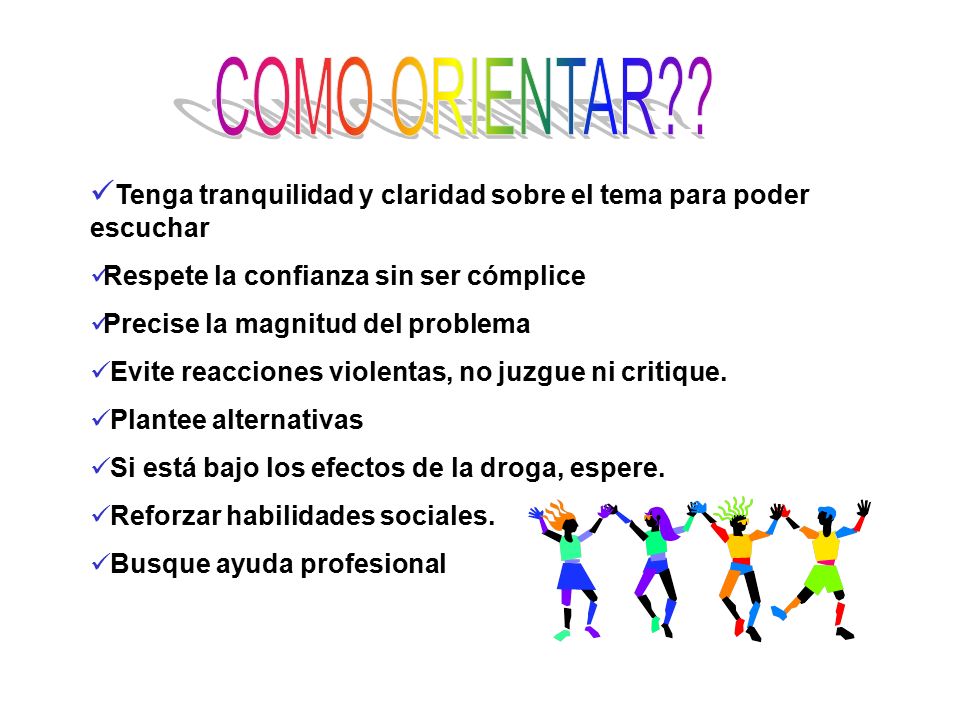 COMO ORIENTAR??

✓Tenga tranquilidad y claridad sobre el tema para poder escuchar

✓Respete la confianza sin ser cómplice

✓Precise la magnitud del problema

✓Evite reacciones violentas, no juzgue ni critique.

✓Plantee alternativas

✓Si está bajo los efectos de la droga, espere.

✓Reforzar habilidades sociales.

✓Busque ayuda profesional